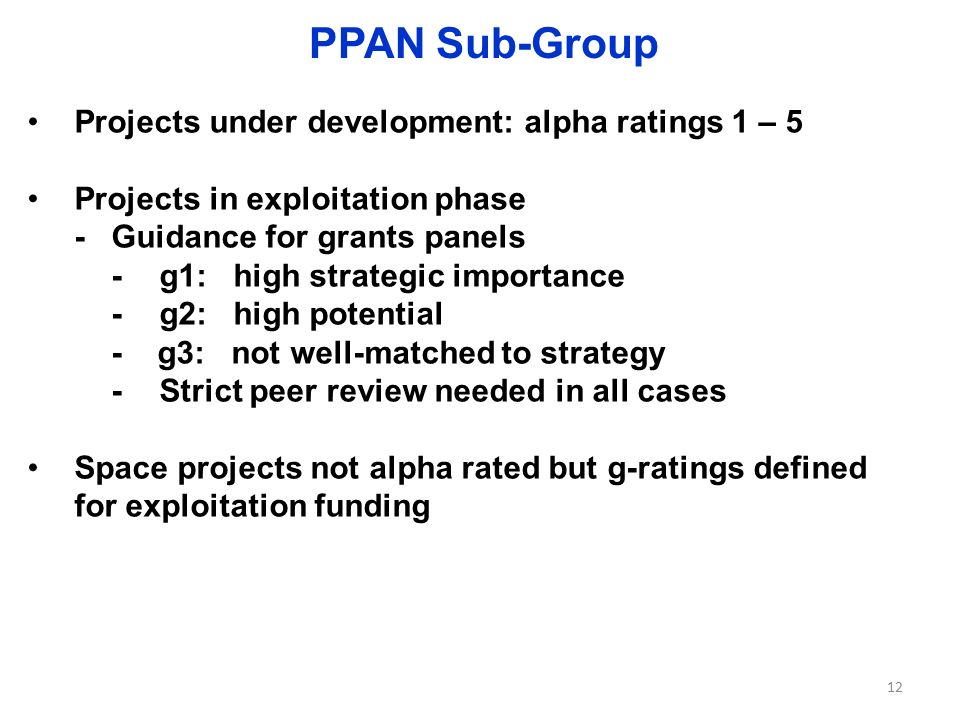 PPAN Sub-Group

• Projects under development: alpha ratings 1 – 5

• Projects in exploitation phase
- Guidance for grants panels
- g1: high strategic importance
- g2: high potential
- g3: not well-matched to strategy
- Strict peer review needed in all cases

• Space projects not alpha rated but g-ratings defined for exploitation funding

12